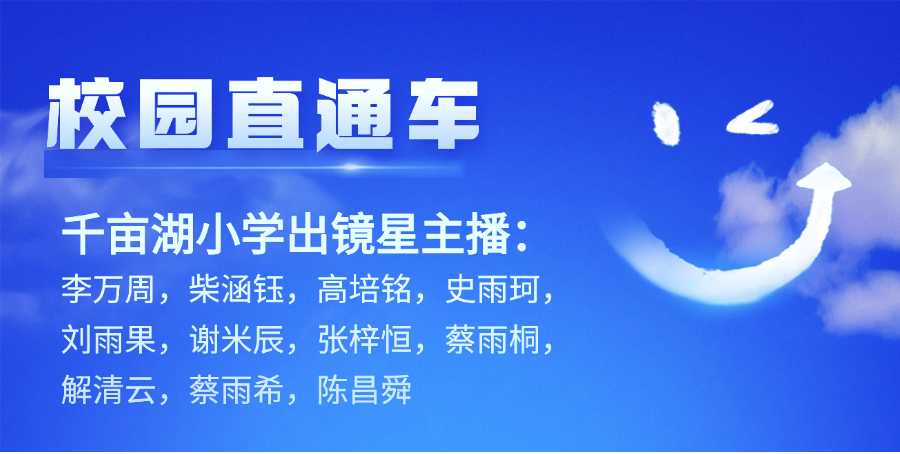 校园直通车

千亩湖小学出镜星主播：

李万周，柴涵钰，高培铭，史雨珂，刘雨果，谢米辰，张梓恒，蔡雨桐，解清云，蔡雨希，陈昌舜